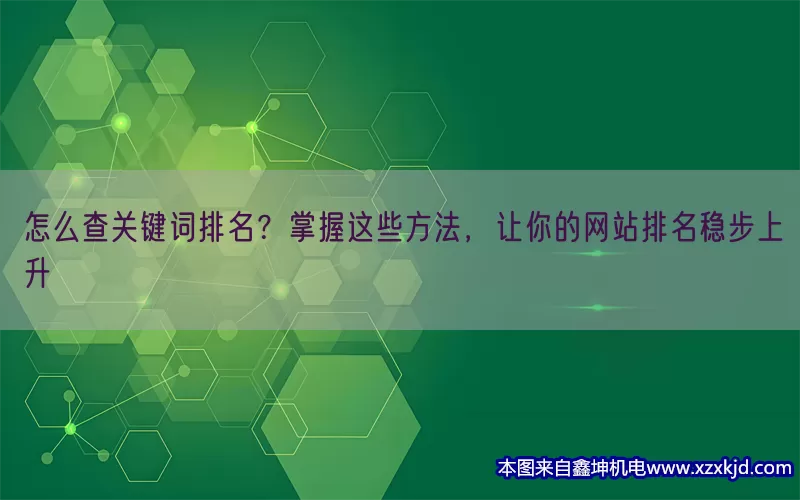 怎么查关键词排名？掌握这些方法，让你的网站排名稳步上升

本图来自鑫坤机电www.xzxkjd.com